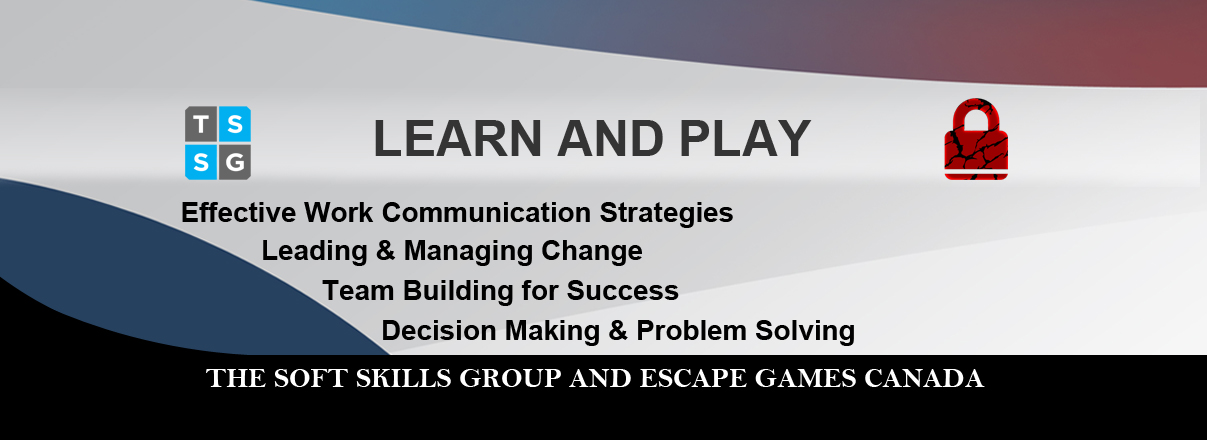 T S
S G

LEARN AND PLAY

Effective Work Communication Strategies
Leading & Managing Change
Team Building for Success
Decision Making & Problem Solving

THE SOFT SKILLS GROUP AND ESCAPE GAMES CANADA